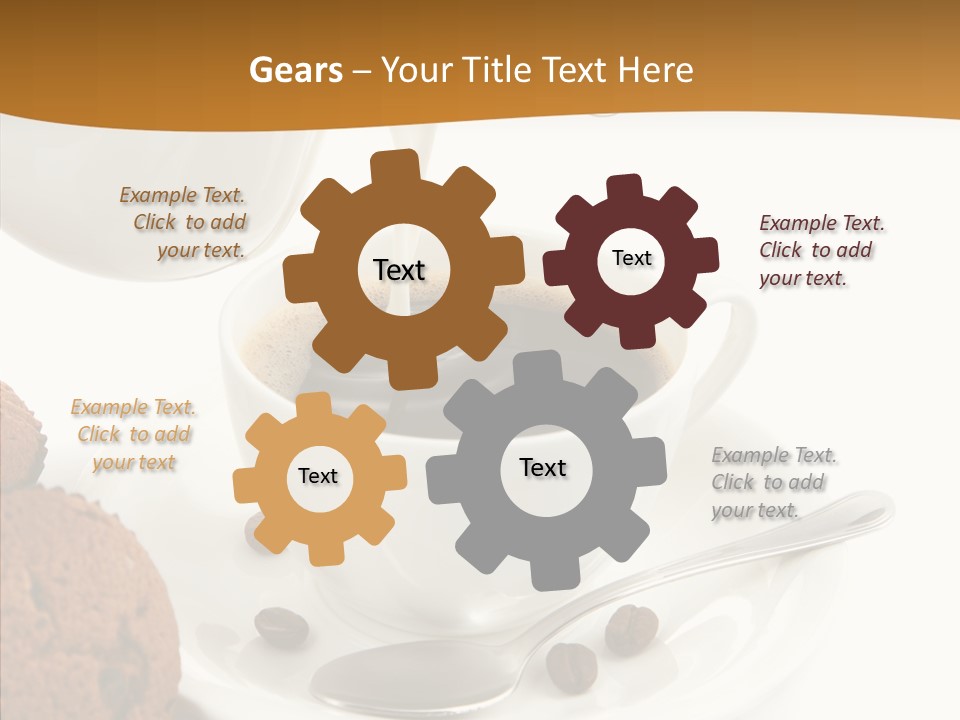 Gears – Your Title Text Here

Example Text. Click to add your text.

Text

Text

Example Text. Click to add your text.

Example Text. Click to add your text

Text

Text

Example Text. Click to add your text.